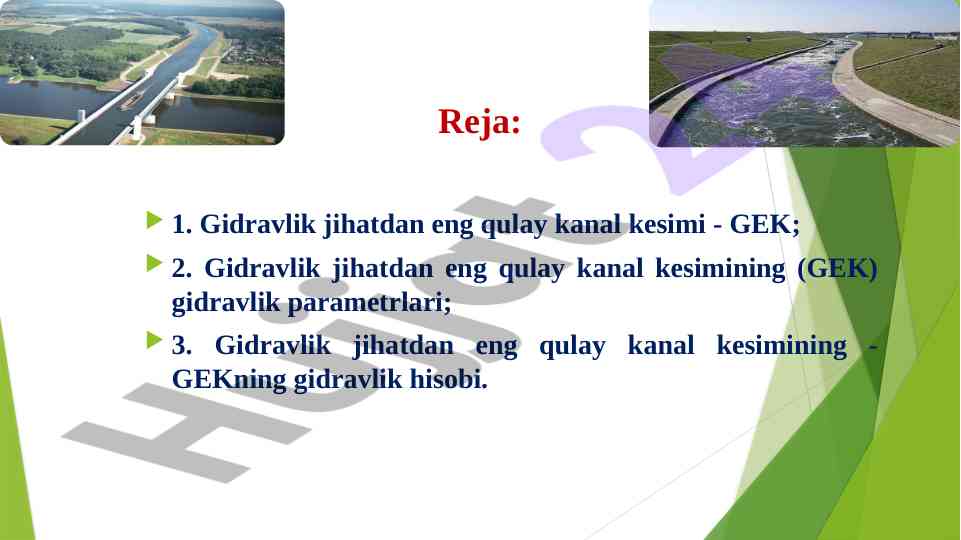 Reja:

1. Gidravlik jihatdan eng qulay kanal kesimi - GEK;

2. Gidravlik jihatdan eng qulay kanal kesimining (GEK) gidravlik parametrlari;

3. Gidravlik jihatdan eng qulay kanal kesimining - GEKning gidravlik hisobi.

Hujjat 2